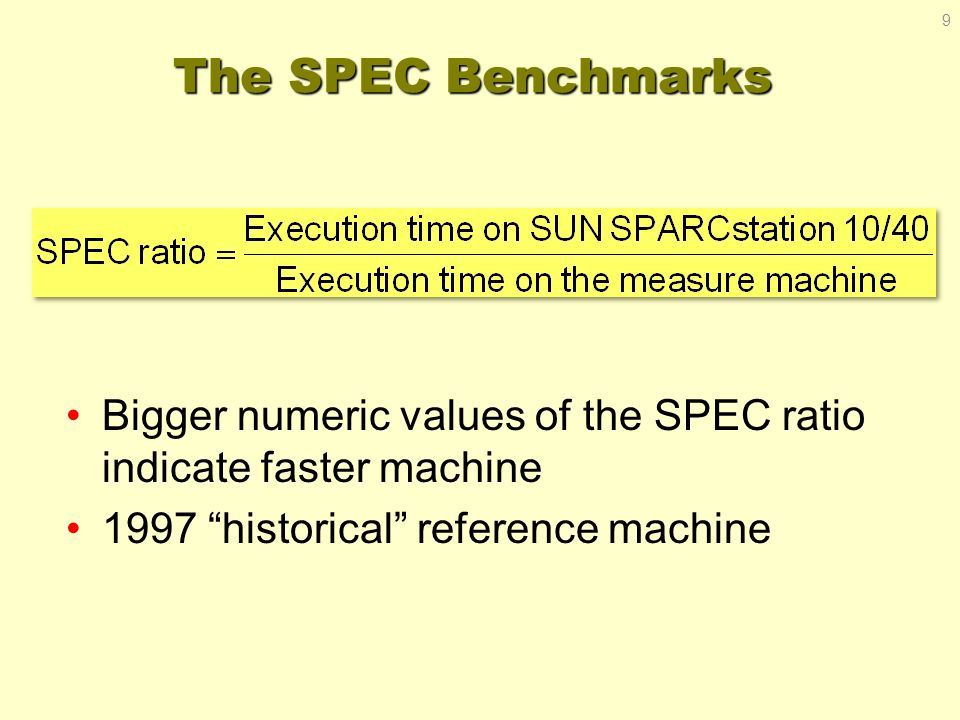 9

The SPEC Benchmarks

$\text{SPEC ratio} = \frac{\text{Execution time on SUN SPARCstation 10/40}}{\text{Execution time on the measure machine}}$

• Bigger numeric values of the SPEC ratio indicate faster machine
• 1997 “historical” reference machine